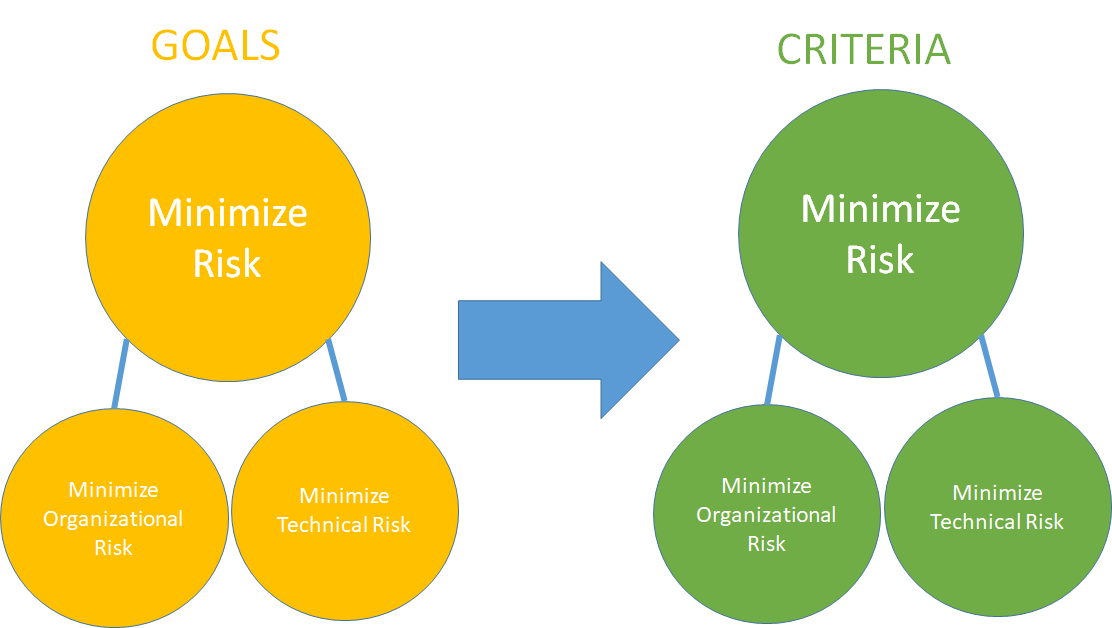 GOALS

Minimize Risk

Minimize Organizational Risk

Minimize Technical Risk

CRITERIA

Minimize Risk

Minimize Organizational Risk

Minimize Technical Risk